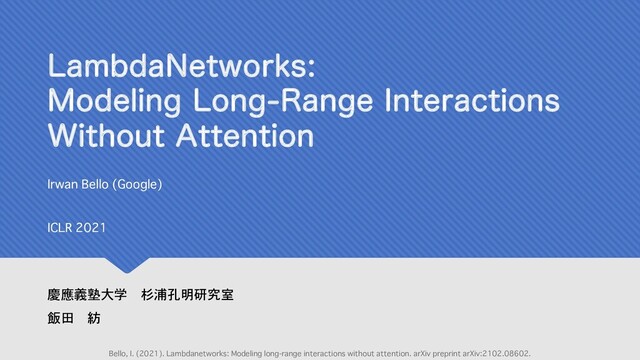 LambdaNetworks:
Modeling Long-Range Interactions Without Attention

Irwan Bello (Google)

ICLR 2021

慶應義塾大学　杉浦孔明研究室
飯田　紡

Bello, I. (2021). Lambdanetworks: Modeling long-range interactions without attention. arXiv preprint arXiv:2102.08602.